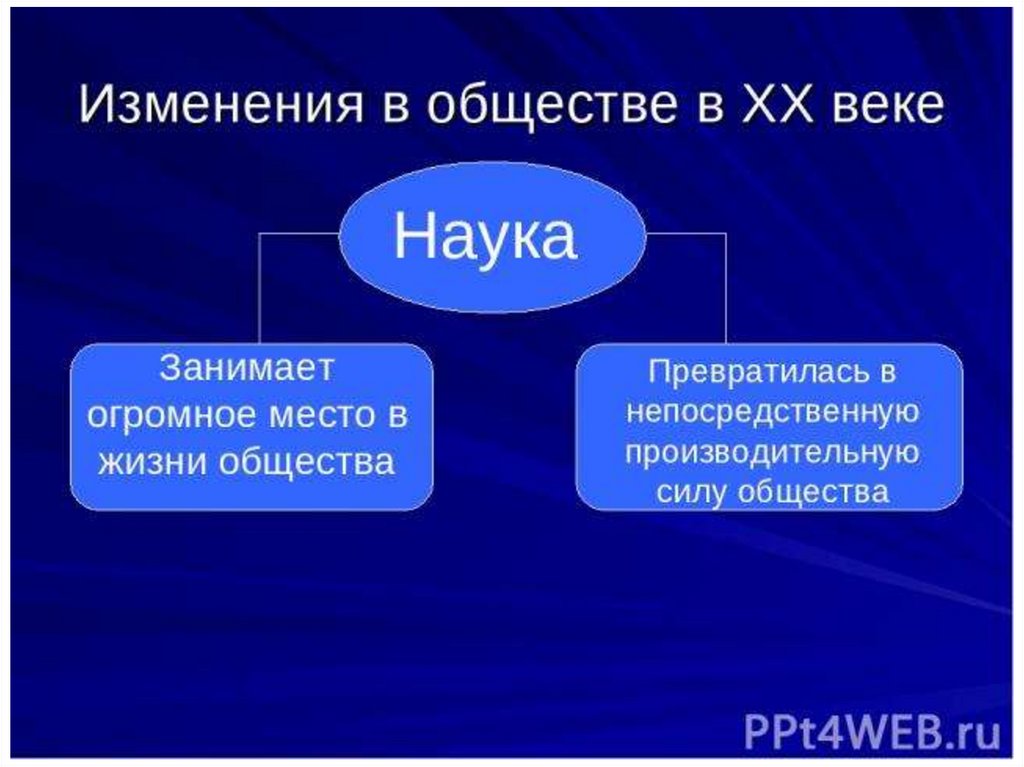 Изменения в обществе в XX веке

Наука

Занимает огромное место в жизни общества

Превратилась в непосредственную производительную силу общества

PPt4WEB.ru